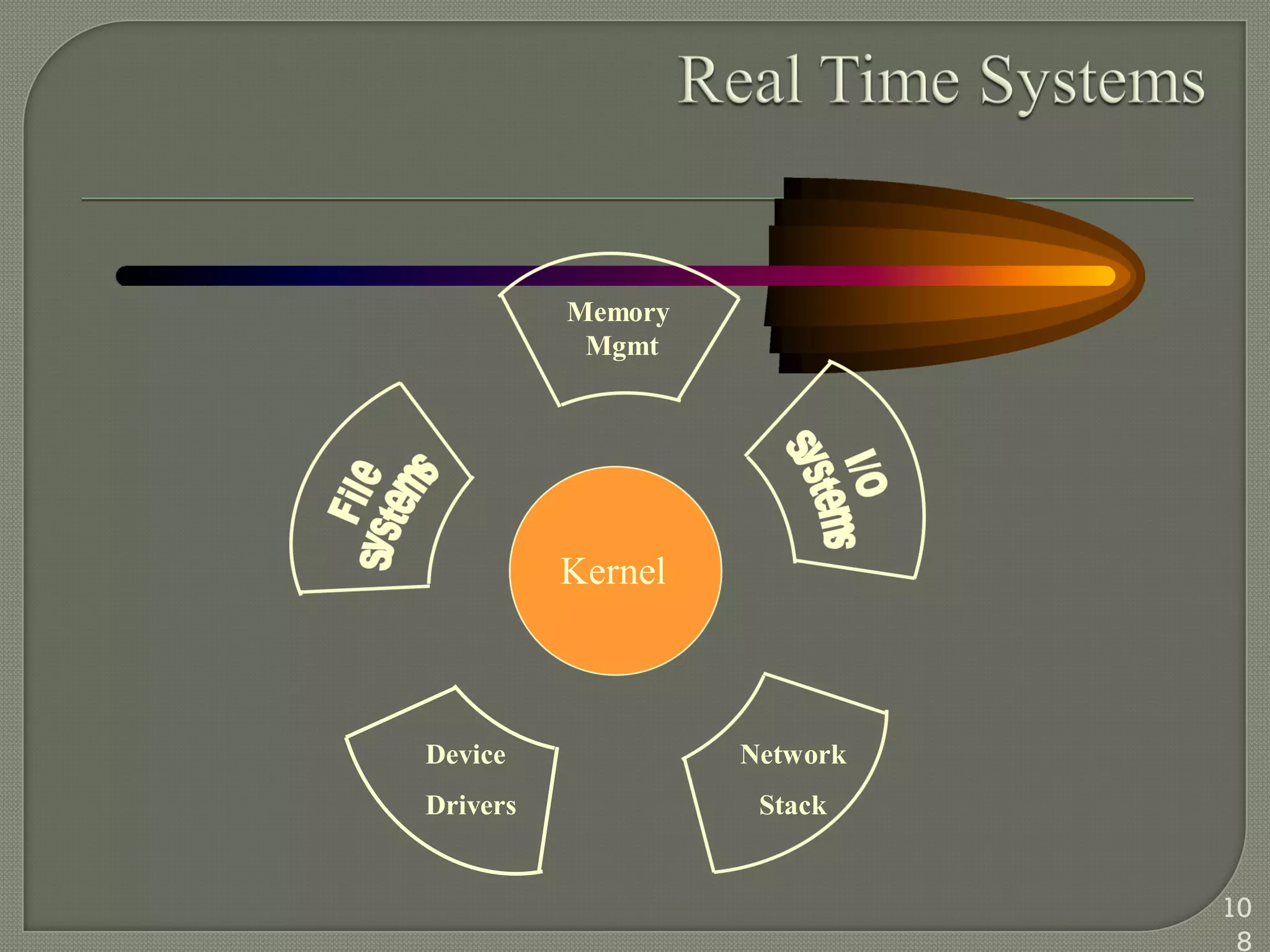 Real Time Systems

Memory Mgmt

File systems

I/O systems

Kernel

Device Drivers

Network Stack

108